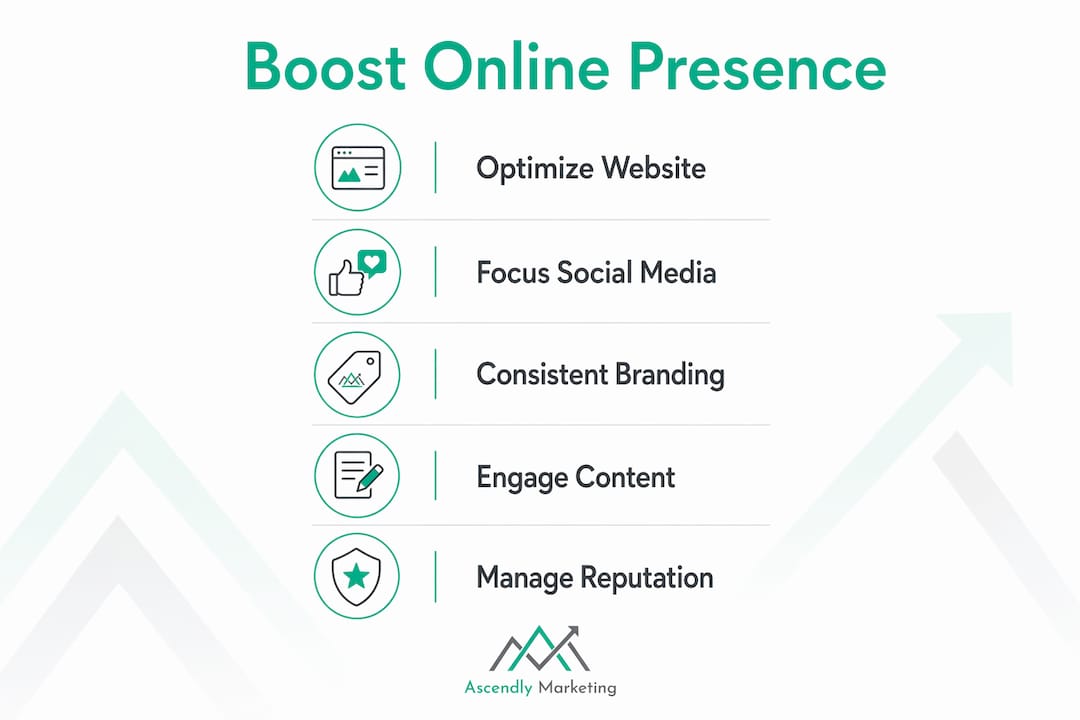 Boost Online Presence

Optimize Website

Focus Social Media

Consistent Branding

Engage Content

Manage Reputation

Ascendly Marketing